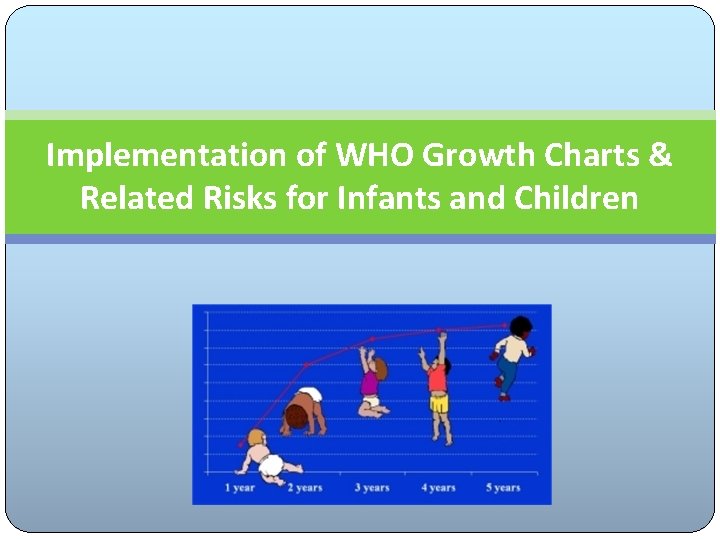 Implementation of WHO Growth Charts & Related Risks for Infants and Children

1 year
2 years
3 years
4 years
5 years